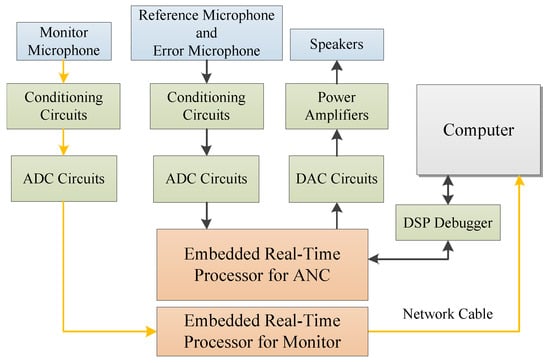 Monitor Microphone

Reference Microphone and Error Microphone

Speakers

Conditioning Circuits

Conditioning Circuits

Power Amplifiers

Computer

ADC Circuits

ADC Circuits

DAC Circuits

DSP Debugger

Embedded Real-Time Processor for ANC

Embedded Real-Time Processor for Monitor

Network Cable